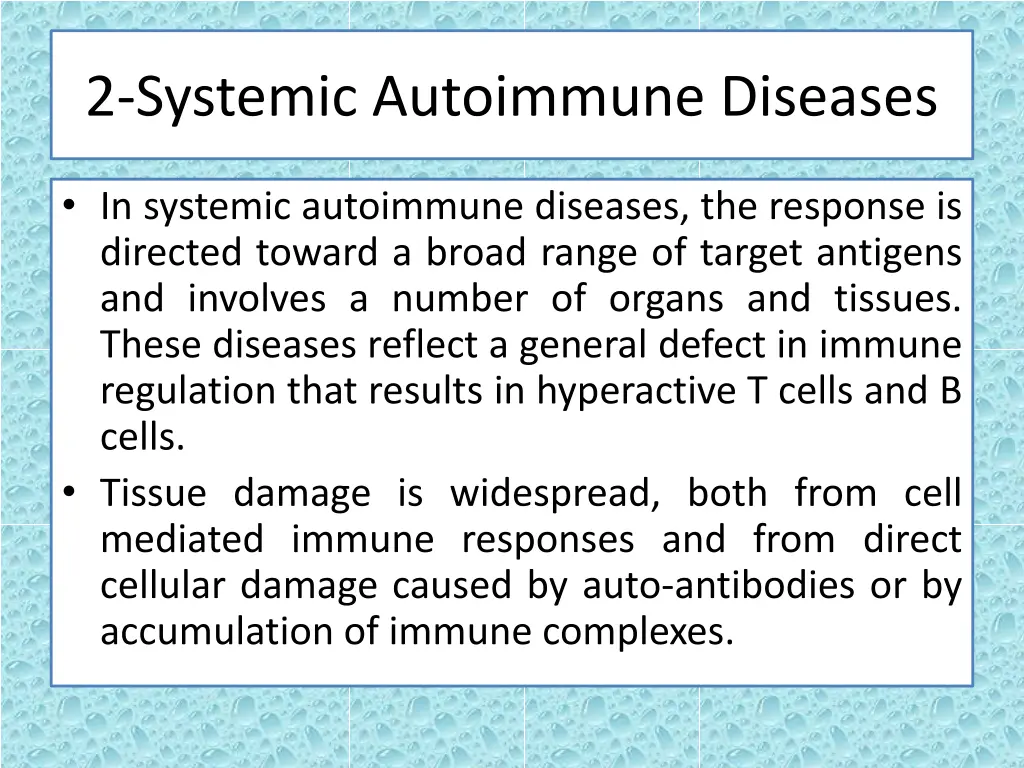 2-Systemic Autoimmune Diseases

• In systemic autoimmune diseases, the response is directed toward a broad range of target antigens and involves a number of organs and tissues. These diseases reflect a general defect in immune regulation that results in hyperactive T cells and B cells.
• Tissue damage is widespread, both from cell mediated immune responses and from direct cellular damage caused by auto-antibodies or by accumulation of immune complexes.